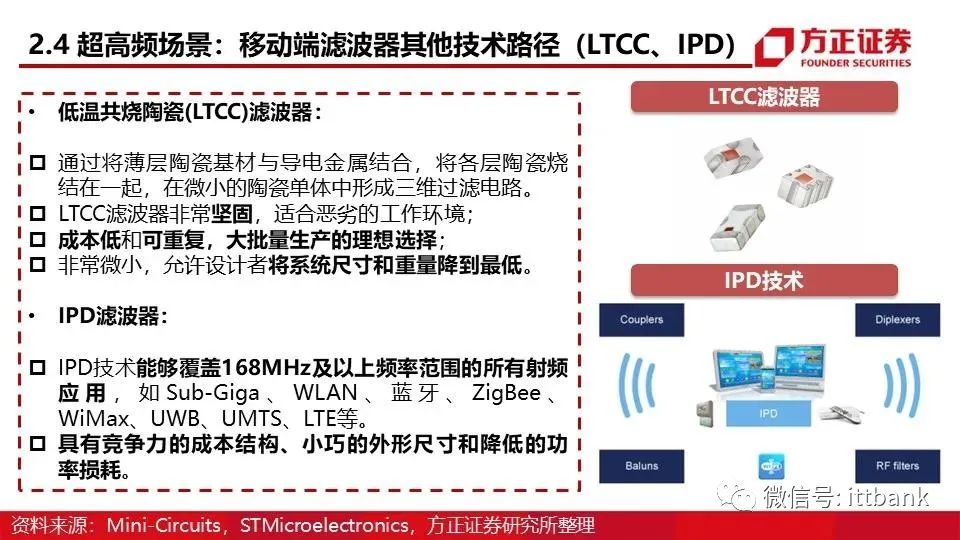 2.4 超高频场景：移动端滤波器其他技术路径（LTCC、IPD）

方正证券
FOUNDER SECURITIES

• 低温共烧陶瓷(LTCC)滤波器：

☐ 通过将薄层陶瓷基材与导电金属结合，将各层陶瓷烧结在一起，在微小的陶瓷单体中形成三维过滤电路。
☐ LTCC滤波器非常坚固，适合恶劣的工作环境；
☐ 成本低和可重复，大批量生产的理想选择；
☐ 非常微小，允许设计者将系统尺寸和重量降到最低。

• IPD滤波器：

☐ IPD技术能够覆盖168MHz及以上频率范围的所有射频应用，如Sub-Giga、WLAN、蓝牙、ZigBee、WiMax、UWB、UMTS、LTE等。
☐ 具有竞争力的成本结构、小巧的外形尺寸和降低的功率损耗。

LTCC滤波器

IPD技术

Couplers

Diplexers

IPD

Baluns

RF filters

微信号: ittbank

资料来源：Mini-Circuits，STMicroelectronics，方正证券研究所整理